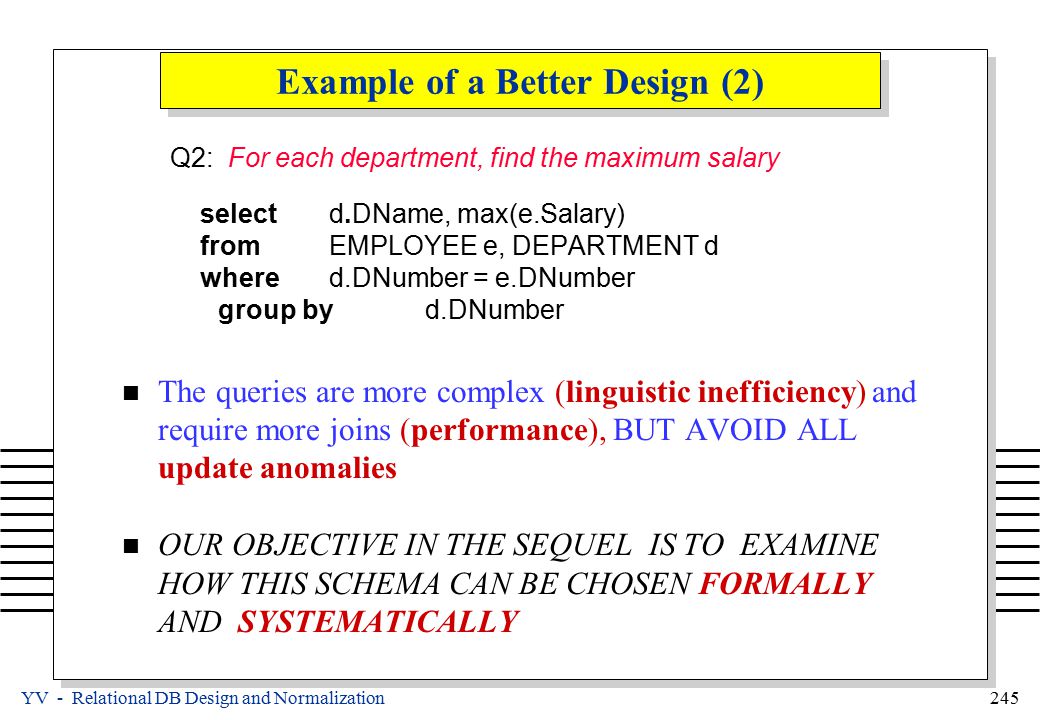 Example of a Better Design (2)

Q2: For each department, find the maximum salary

select d.DName, max(e.Salary)
from EMPLOYEE e, DEPARTMENT d
where d.DNumber = e.DNumber
group by d.DNumber

The queries are more complex (linguistic inefficiency) and require more joins (performance), BUT AVOID ALL update anomalies

OUR OBJECTIVE IN THE SEQUEL IS TO EXAMINE HOW THIS SCHEMA CAN BE CHOSEN FORMALLY AND SYSTEMATICALLY

YV - Relational DB Design and Normalization

245